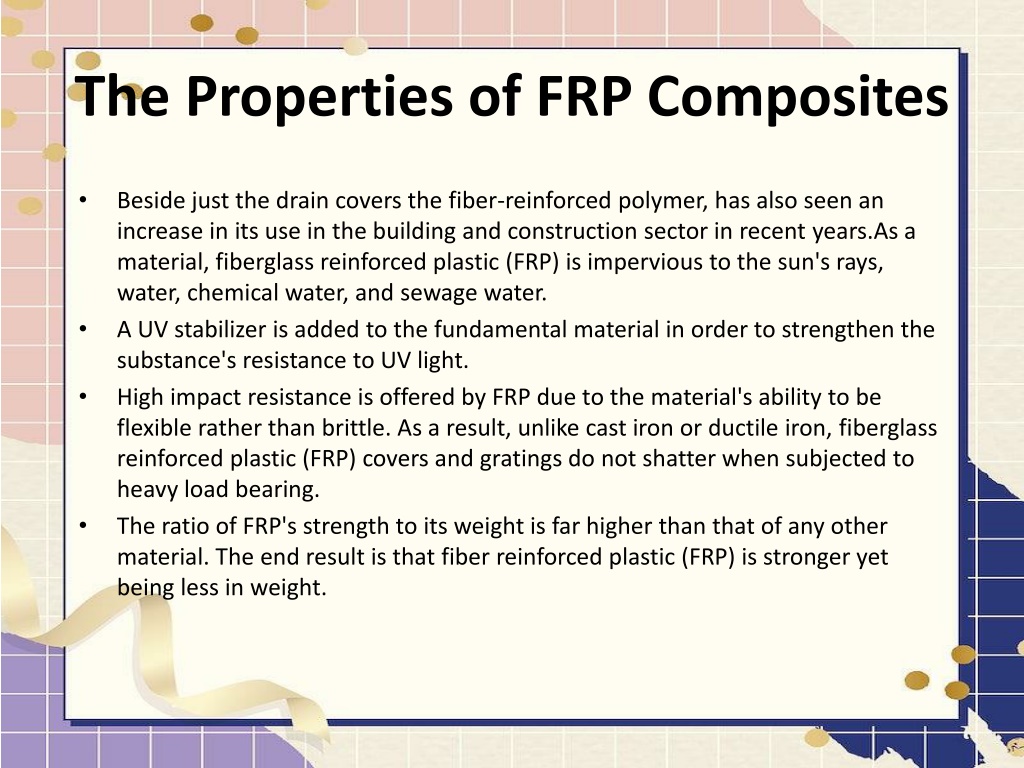 The Properties of FRP Composites

• Beside just the drain covers the fiber-reinforced polymer, has also seen an increase in its use in the building and construction sector in recent years.As a material, fiberglass reinforced plastic (FRP) is impervious to the sun's rays, water, chemical water, and sewage water.
• A UV stabilizer is added to the fundamental material in order to strengthen the substance's resistance to UV light.
• High impact resistance is offered by FRP due to the material's ability to be flexible rather than brittle. As a result, unlike cast iron or ductile iron, fiberglass reinforced plastic (FRP) covers and gratings do not shatter when subjected to heavy load bearing.
• The ratio of FRP's strength to its weight is far higher than that of any other material. The end result is that fiber reinforced plastic (FRP) is stronger yet being less in weight.